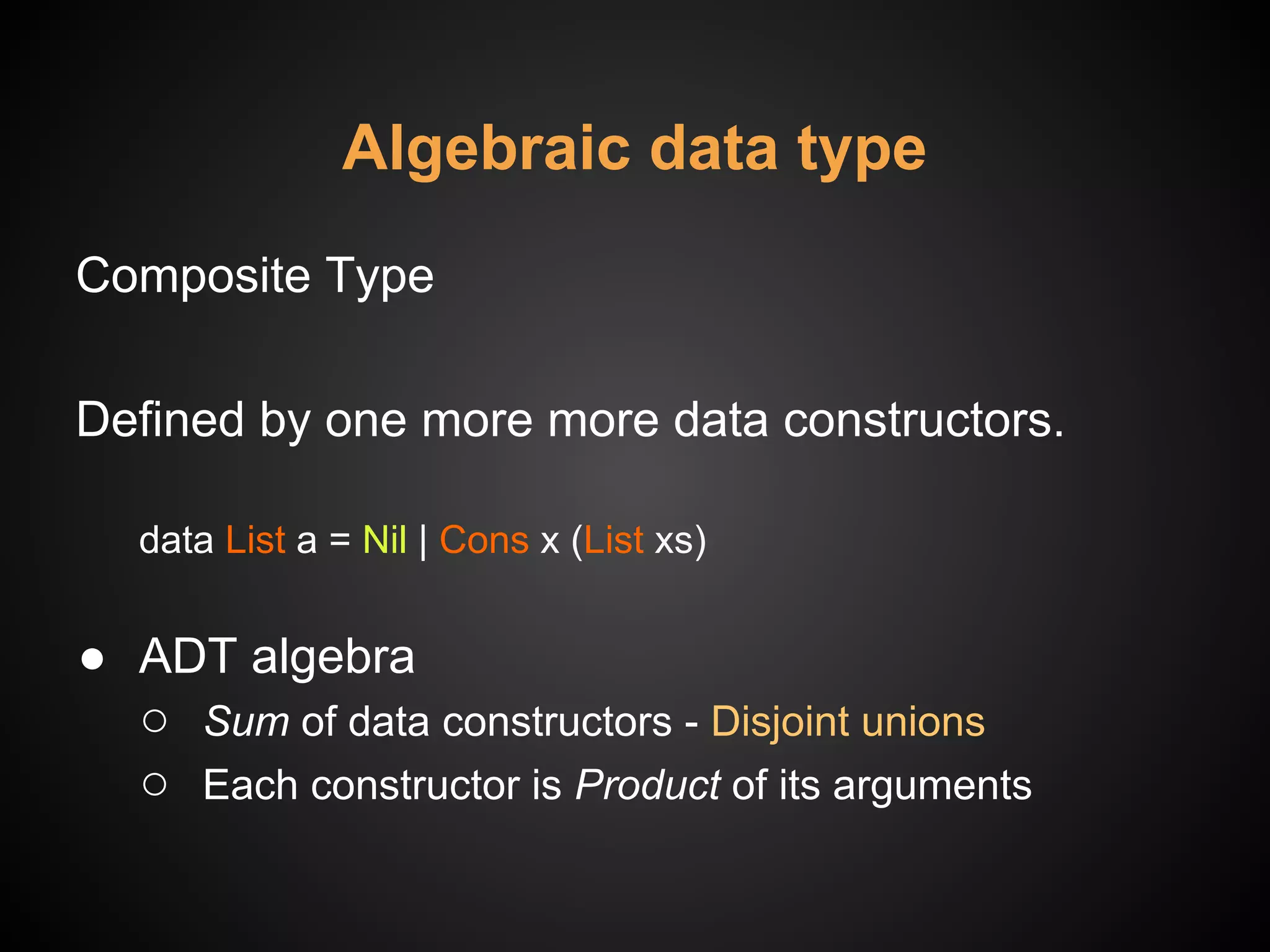 Algebraic data type

Composite Type

Defined by one more more data constructors.

data List a = Nil | Cons x (List xs)

● ADT algebra
○ Sum of data constructors - Disjoint unions
○ Each constructor is Product of its arguments